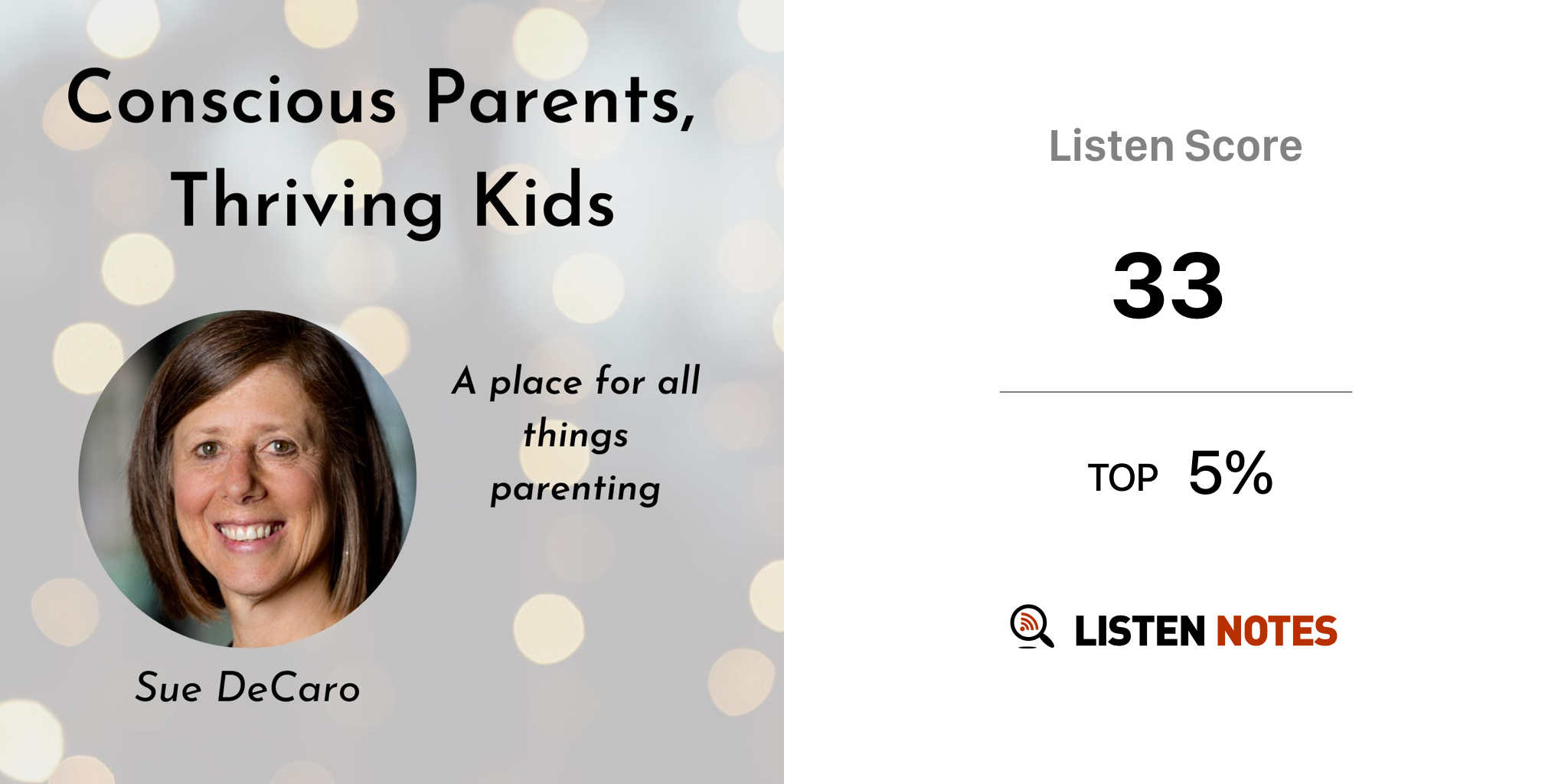 Conscious Parents, Thriving Kids

A place for all things parenting

Sue DeCaro

Listen Score

33

TOP 5%

LISTEN NOTES